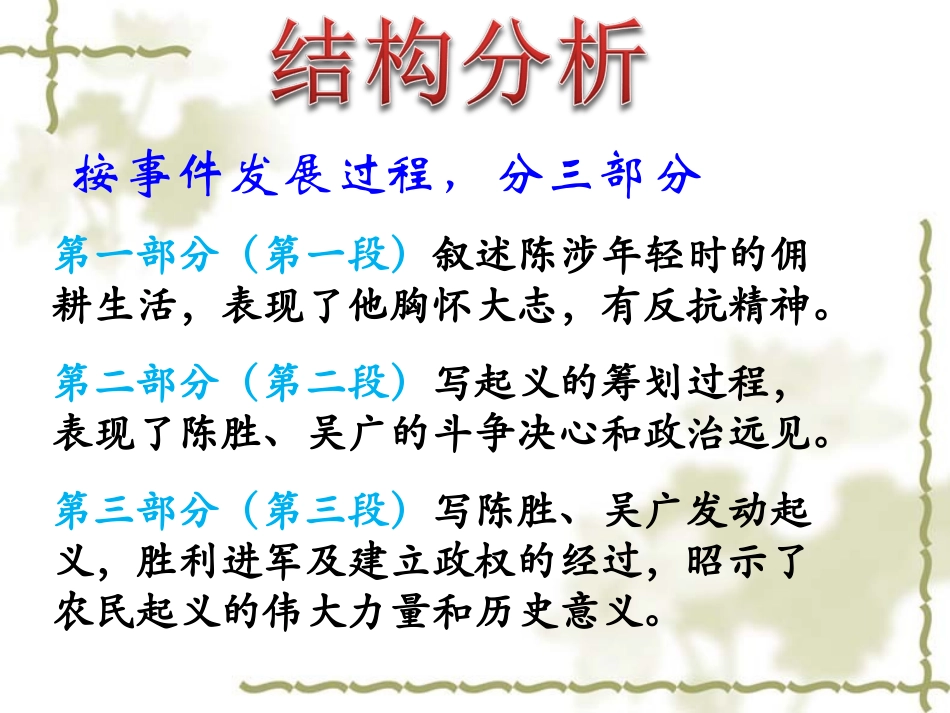 结构分析

按事件发展过程，分三部分

第一部分（第一段）叙述陈涉年轻时的佣耕生活，表现了他胸怀大志，有反抗精神。

第二部分（第二段）写起义的筹划过程，表现了陈胜、吴广的斗争决心和政治远见。

第三部分（第三段）写陈胜、吴广发动起义，胜利进军及建立政权的经过，昭示了农民起义的伟大力量和历史意义。